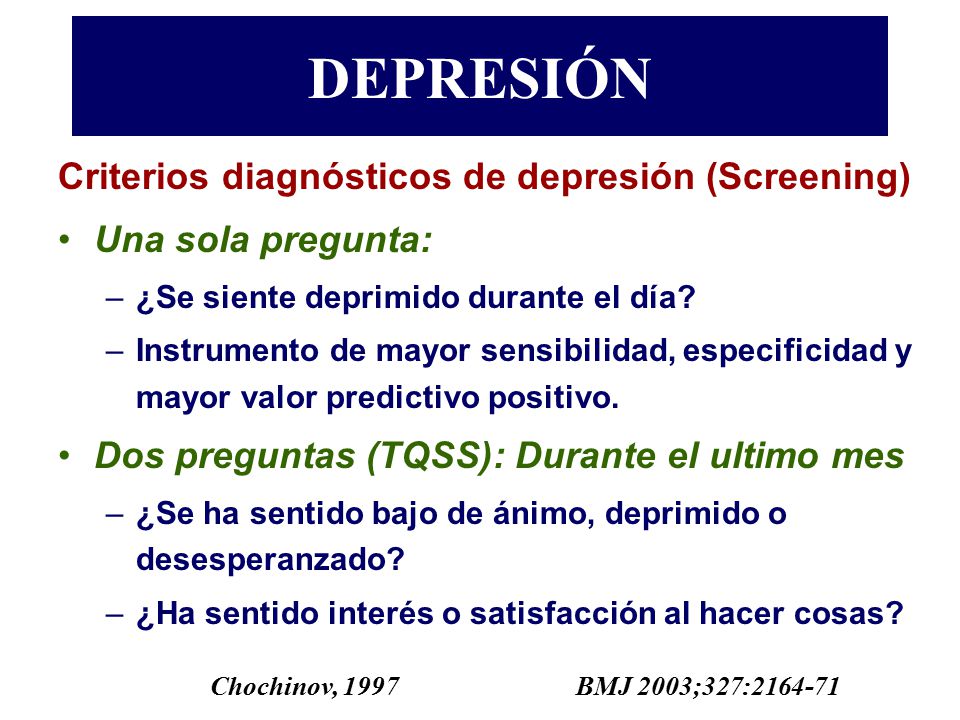 DEPRESIÓN

Criterios diagnósticos de depresión (Screening)

• Una sola pregunta:
– ¿Se siente deprimido durante el día?
– Instrumento de mayor sensibilidad, especificidad y mayor valor predictivo positivo.

• Dos preguntas (TQSS): Durante el ultimo mes
– ¿Se ha sentido bajo de ánimo, deprimido o desesperanzado?
– ¿Ha sentido interés o satisfacción al hacer cosas?

Chochinov, 1997

BMJ 2003;327:2164-71